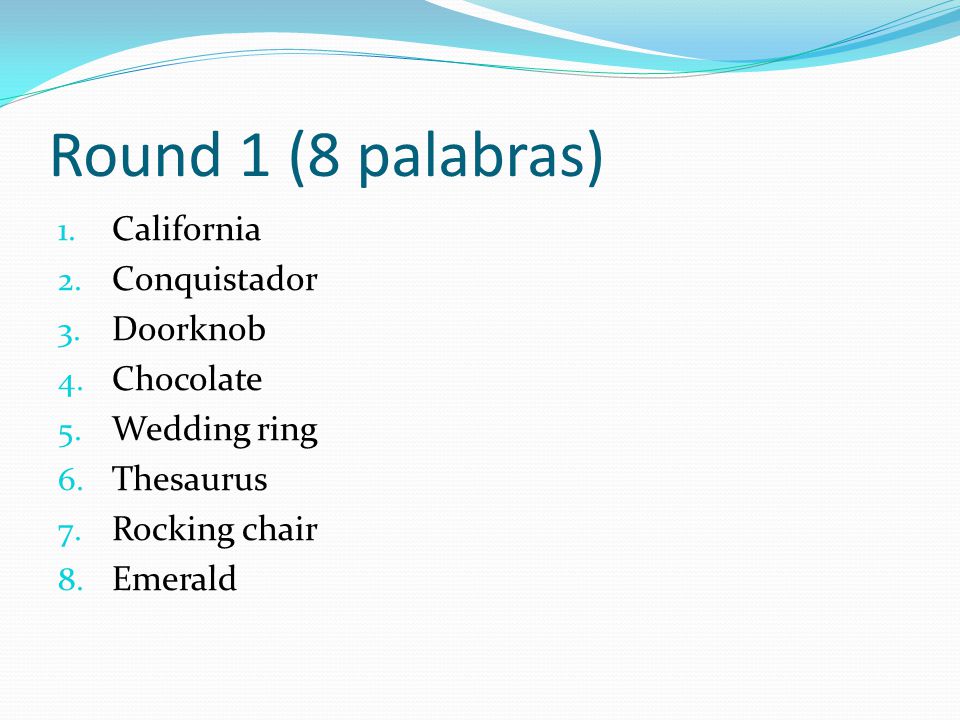 Round 1 (8 palabras)

1. California
2. Conquistador
3. Doorknob
4. Chocolate
5. Wedding ring
6. Thesaurus
7. Rocking chair
8. Emerald